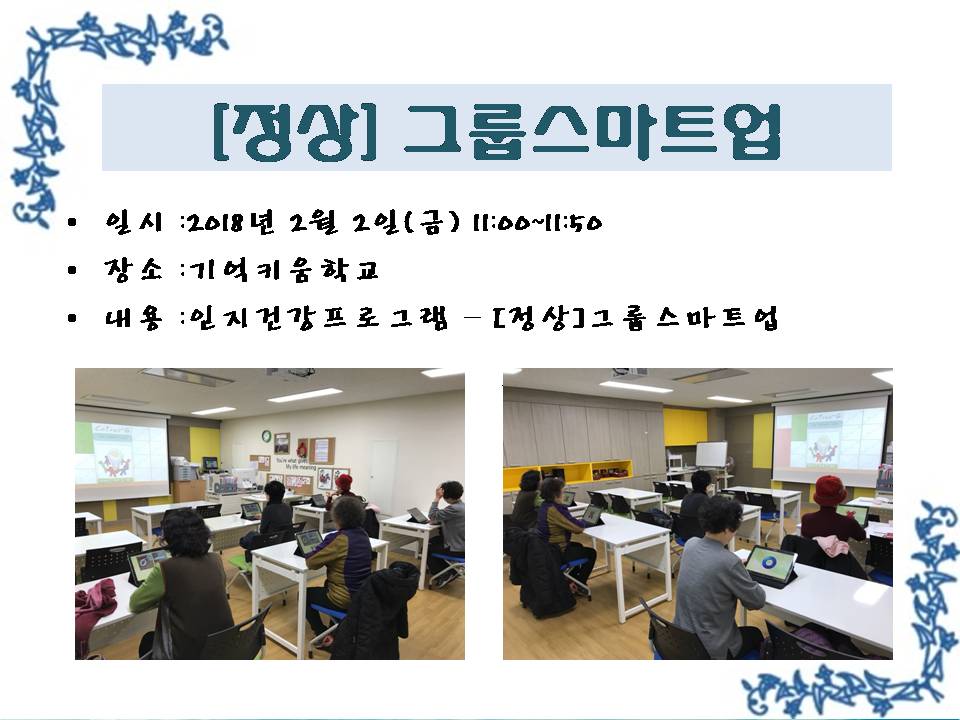 [정상] 그룹스마트업

• 일시 :2018년 2월 2일(금) 11:00~11:50
• 장소 :기억키움학교
• 내용 :인지건강프로그램 – [정상]그룹스마트업